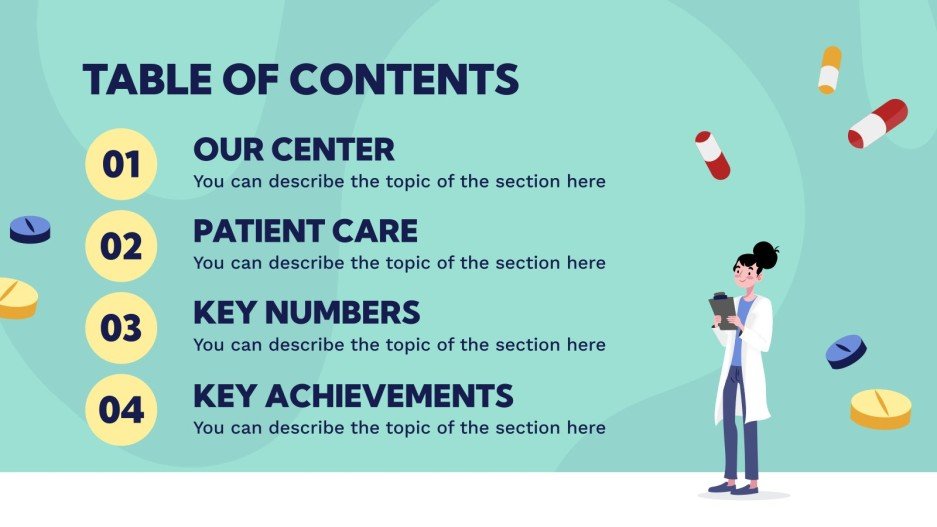 TABLE OF CONTENTS

01

OUR CENTER

You can describe the topic of the section here

02

PATIENT CARE

You can describe the topic of the section here

03

KEY NUMBERS

You can describe the topic of the section here

04

KEY ACHIEVEMENTS

You can describe the topic of the section here